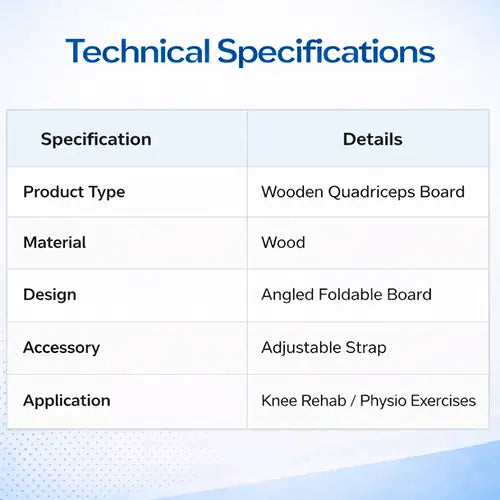 Technical Specifications

| Specification | Details |
|---|---|
| Product Type | Wooden Quadriceps Board |
| Material | Wood |
| Design | Angled Foldable Board |
| Accessory | Adjustable Strap |
| Application | Knee Rehab / Physio Exercises |